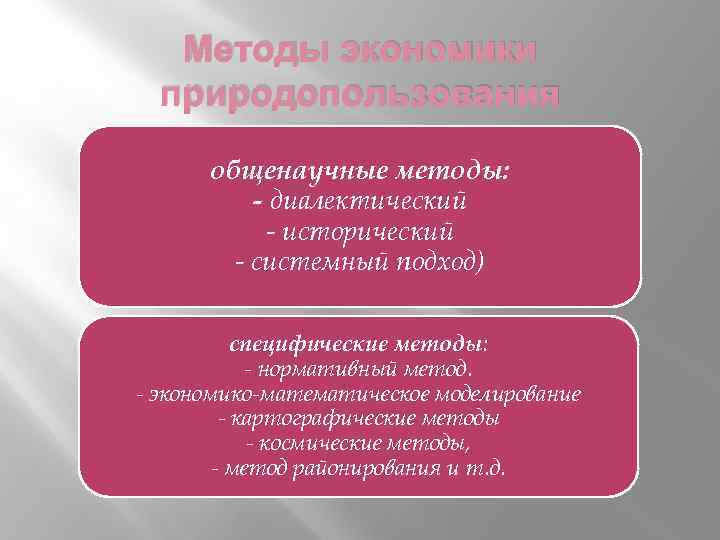 Методы экономики природопользования

общенаучные методы:
- диалектический
- исторический
- системный подход)

специфические методы:
- нормативный метод.
- экономико-математическое моделирование
- картографические методы
- космические методы,
- метод районирования и т.д.